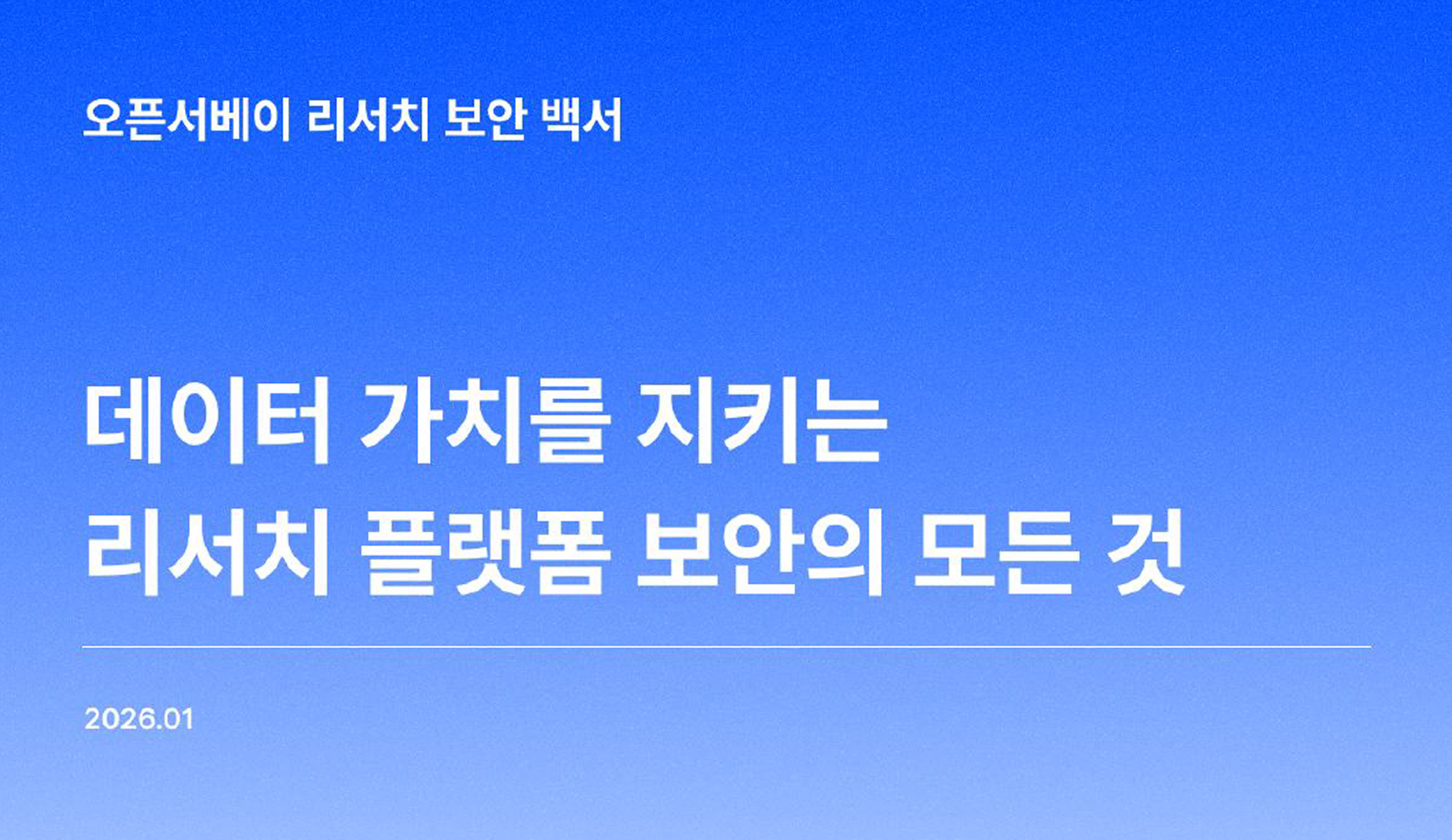 오픈서베이 리서치 보안 백서

데이터 가치를 지키는
리서치 플랫폼 보안의 모든 것

2026.01